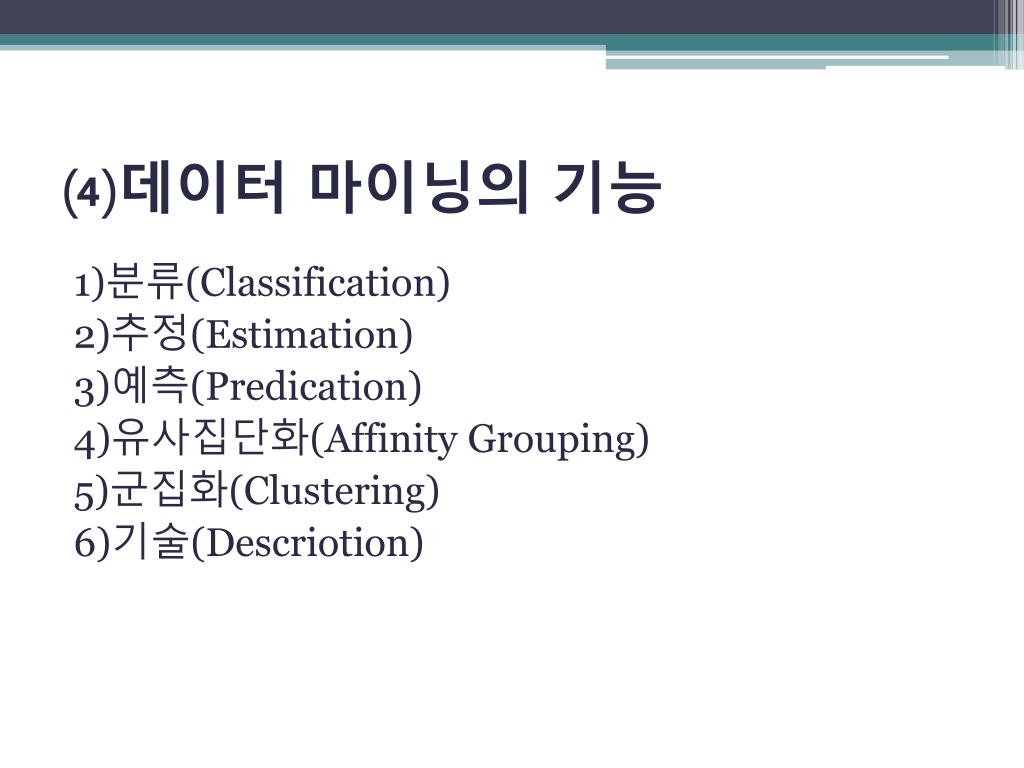 (4)데이터 마이닝의 기능

1)분류(Classification)
2)추정(Estimation)
3)예측(Predication)
4)유사집단화(Affinity Grouping)
5)군집화(Clustering)
6)기술(Descriotion)